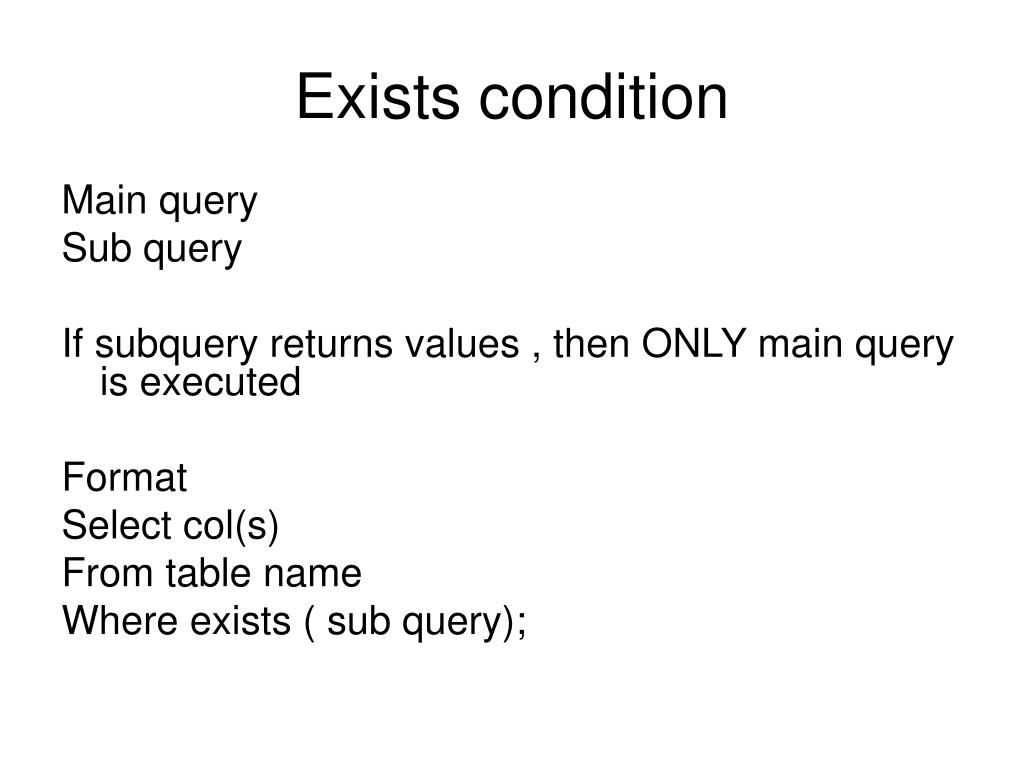 Exists condition

Main query
Sub query

If subquery returns values , then ONLY main query is executed

Format
Select col(s)
From table name
Where exists ( sub query);